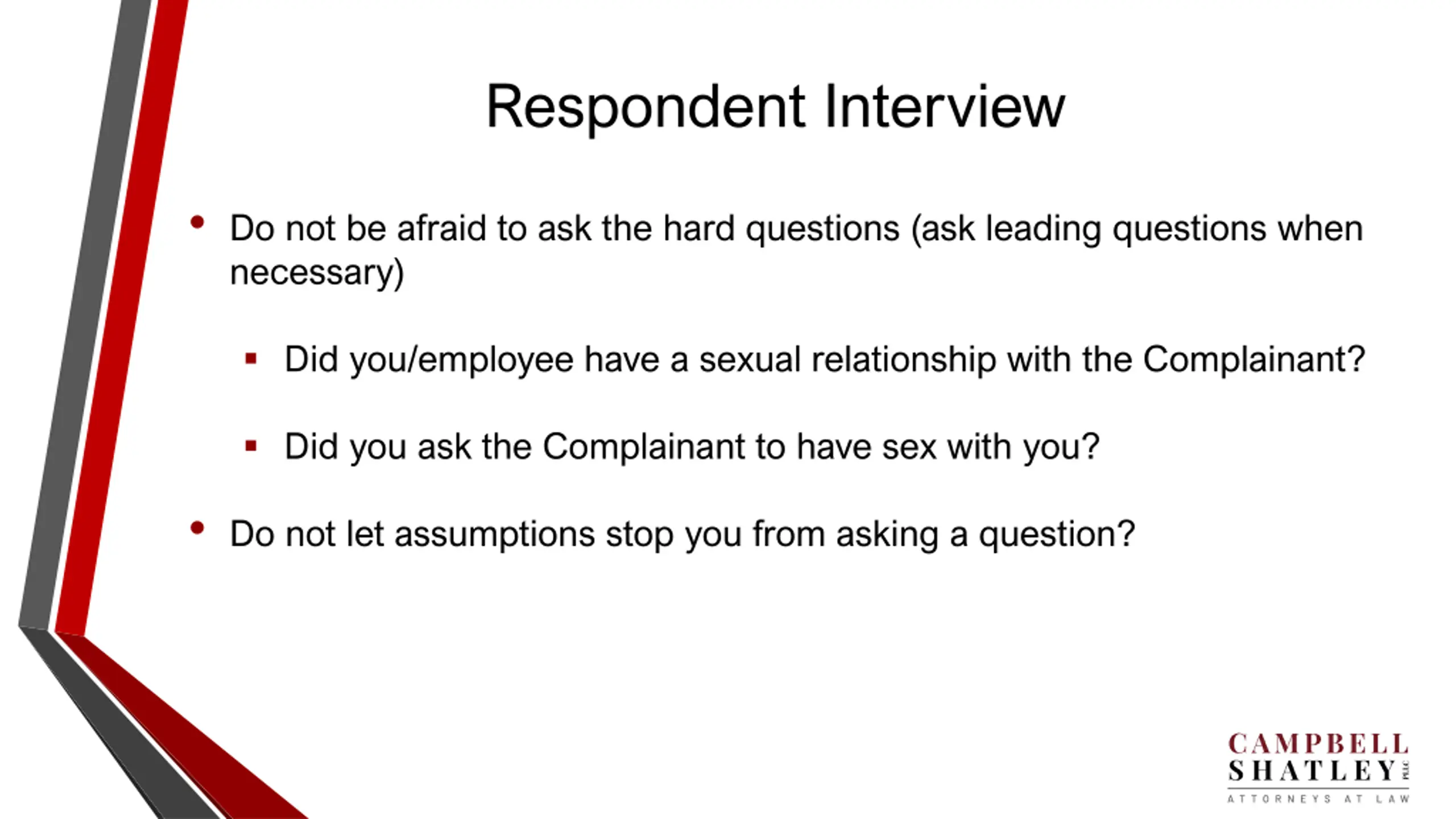 Respondent Interview

• Do not be afraid to ask the hard questions (ask leading questions when necessary)

▪ Did you/employee have a sexual relationship with the Complainant?

▪ Did you ask the Complainant to have sex with you?

• Do not let assumptions stop you from asking a question?

CAMPBELL
SHATLEY PLLC
ATTORNEYS AT LAW